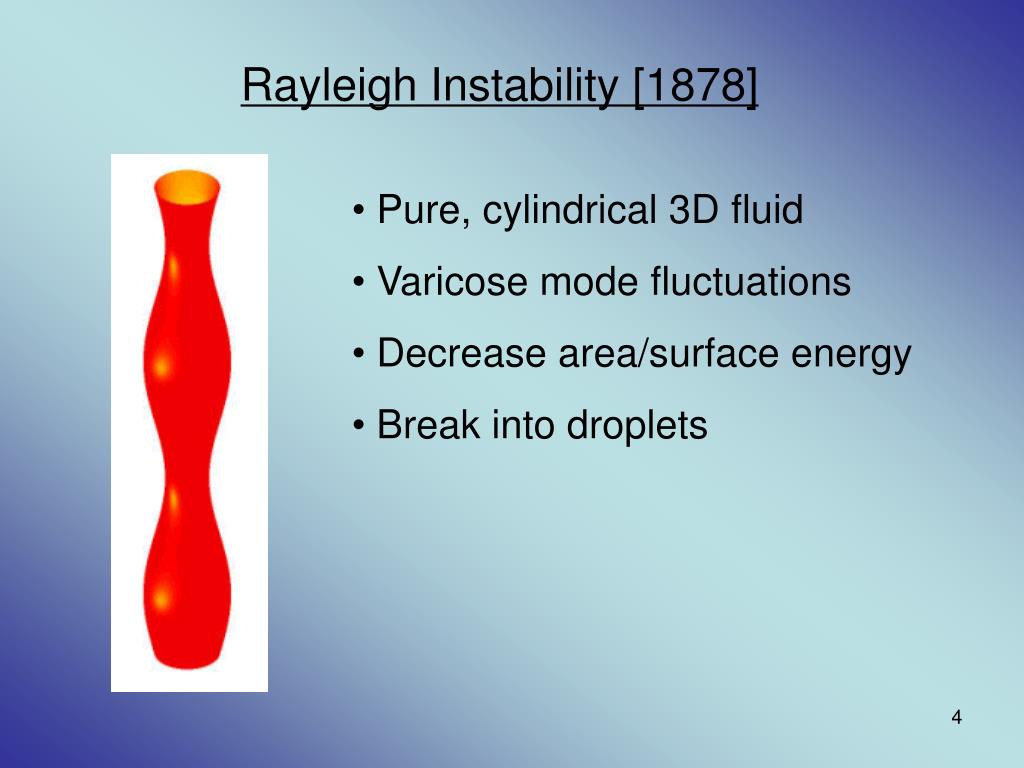 Rayleigh Instability [1878]

• Pure, cylindrical 3D fluid

• Varicose mode fluctuations

• Decrease area/surface energy

• Break into droplets

4